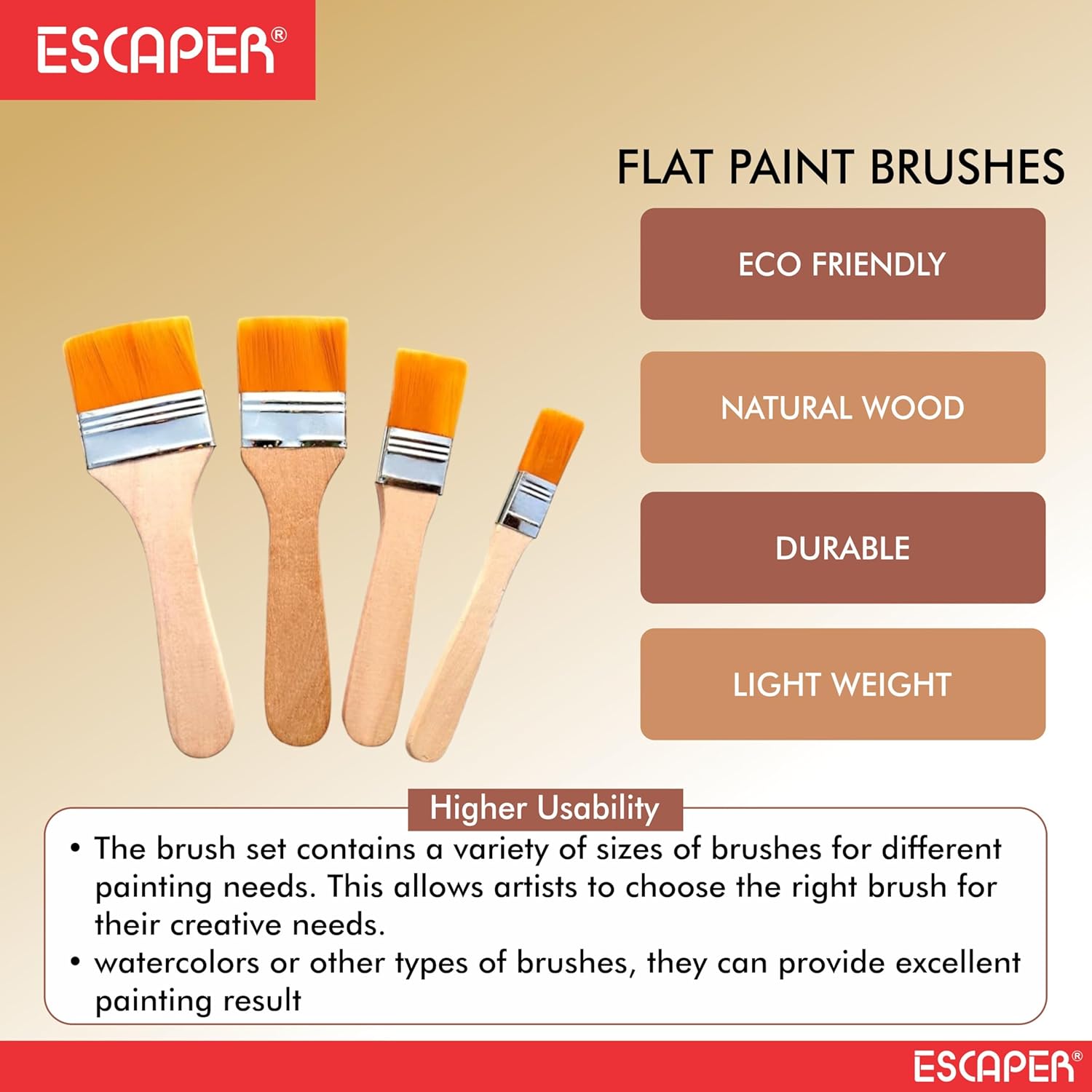 ESCAPER®

FLAT PAINT BRUSHES

ECO FRIENDLY

NATURAL WOOD

DURABLE

LIGHT WEIGHT

Higher Usability

• The brush set contains a variety of sizes of brushes for different painting needs. This allows artists to choose the right brush for their creative needs.
• watercolors or other types of brushes, they can provide excellent painting result

ESCAPER®